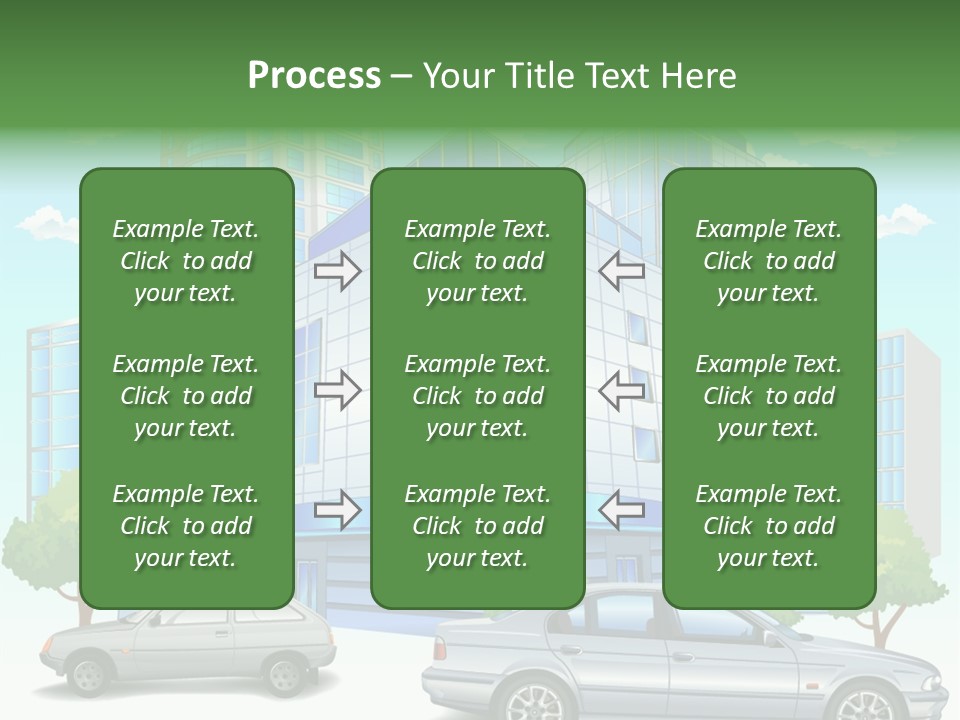 Process – Your Title Text Here

Example Text. Click to add your text.

Example Text. Click to add your text.

Example Text. Click to add your text.

Example Text. Click to add your text.

Example Text. Click to add your text.

Example Text. Click to add your text.

Example Text. Click to add your text.

Example Text. Click to add your text.

Example Text. Click to add your text.